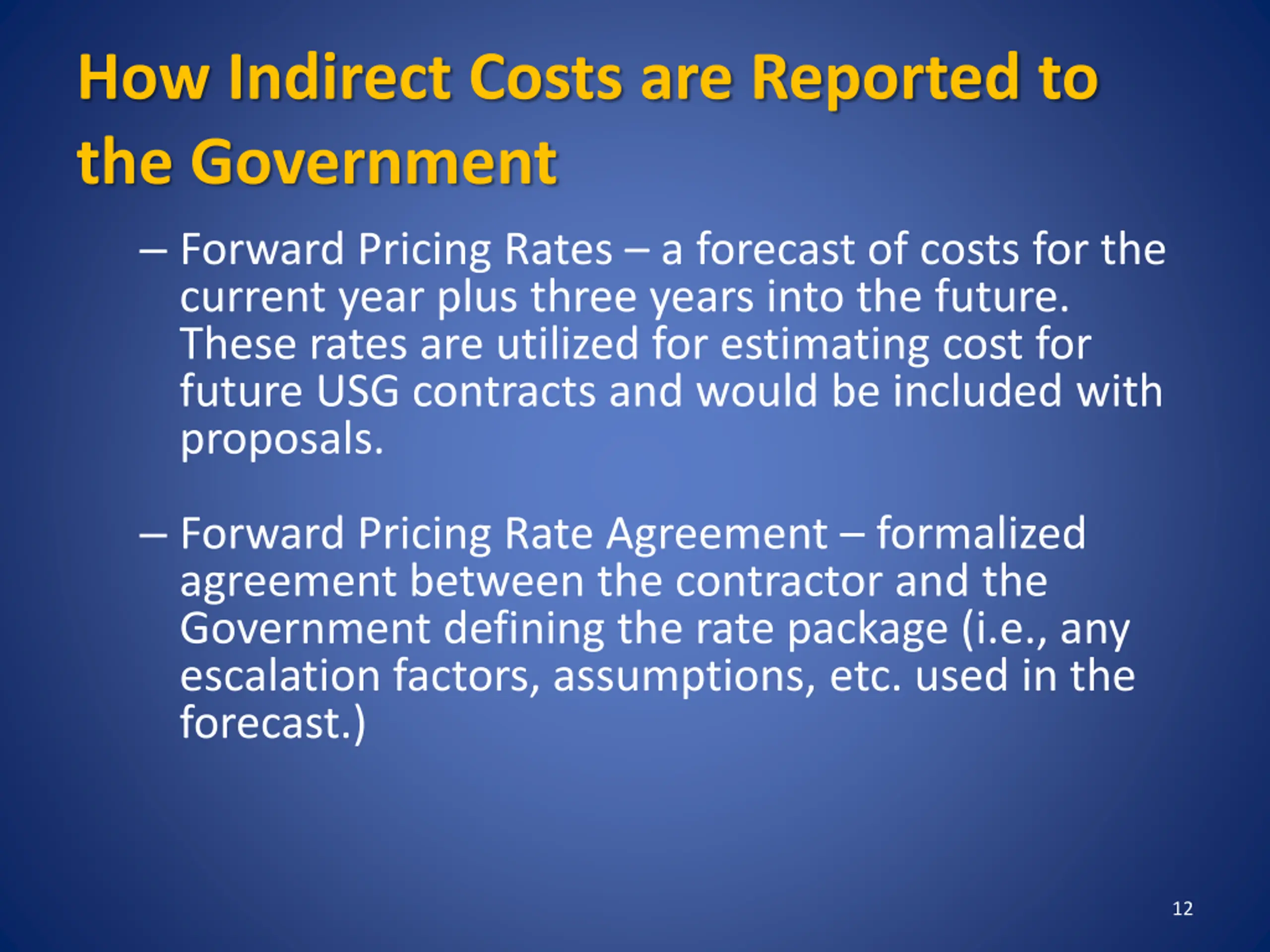 How Indirect Costs are Reported to the Government

– Forward Pricing Rates – a forecast of costs for the current year plus three years into the future. These rates are utilized for estimating cost for future USG contracts and would be included with proposals.

– Forward Pricing Rate Agreement – formalized agreement between the contractor and the Government defining the rate package (i.e., any escalation factors, assumptions, etc. used in the forecast.)

12